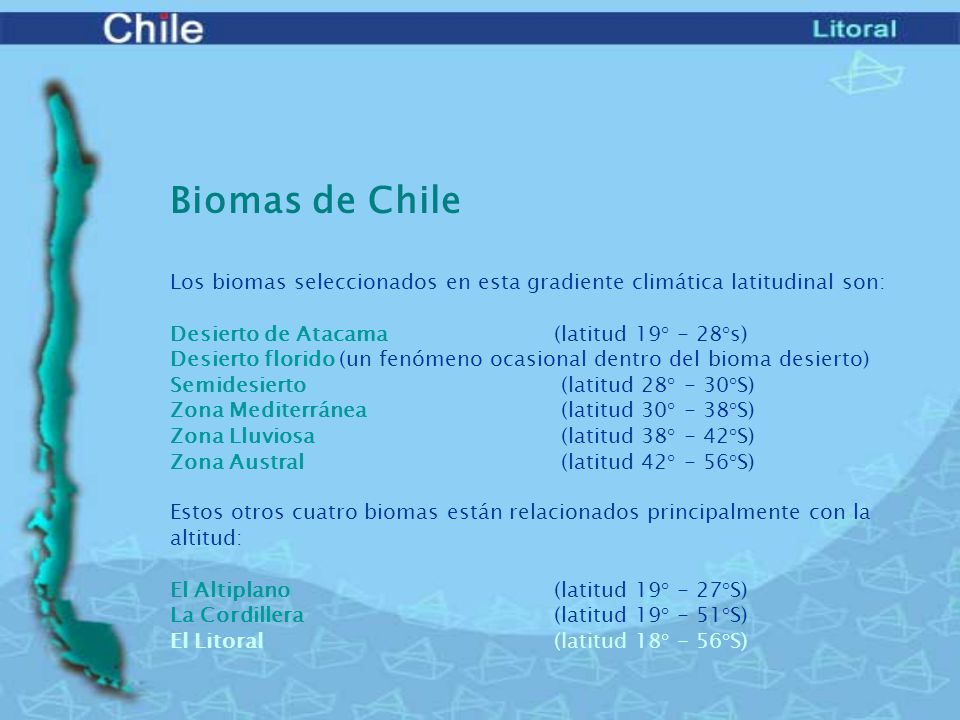 Chile

Litoral

Biomas de Chile

Los biomas seleccionados en esta gradiente climática latitudinal son:

Desierto de Atacama (latitud 19° - 28°s)
Desierto florido (un fenómeno ocasional dentro del bioma desierto)
Semidesierto (latitud 28° - 30°S)
Zona Mediterránea (latitud 30° - 38°S)
Zona Lluviosa (latitud 38° - 42°S)
Zona Austral (latitud 42° - 56°S)

Estos otros cuatro biomas están relacionados principalmente con la altitud:

El Altiplano (latitud 19° - 27°S)
La Cordillera (latitud 19° - 51°S)
El Litoral (latitud 18° - 56°S)